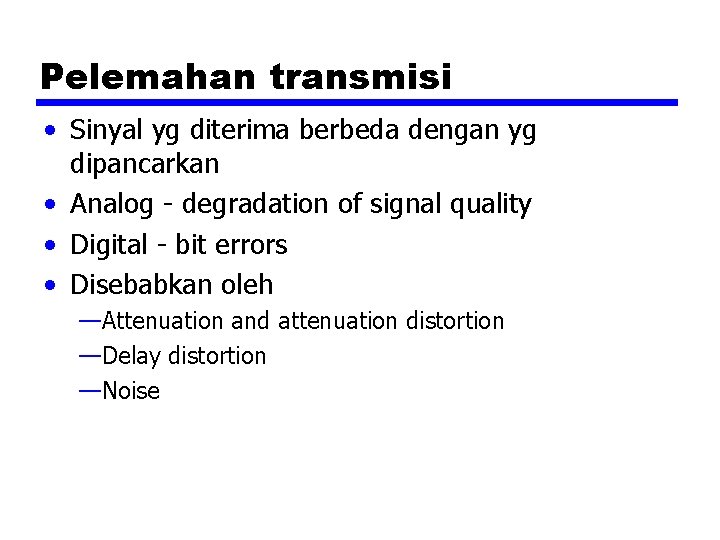 Pelemahan transmisi

• Sinyal yg diterima berbeda dengan yg dipancarkan
• Analog - degradation of signal quality
• Digital - bit errors
• Disebabkan oleh
—Attenuation and attenuation distortion
—Delay distortion
—Noise